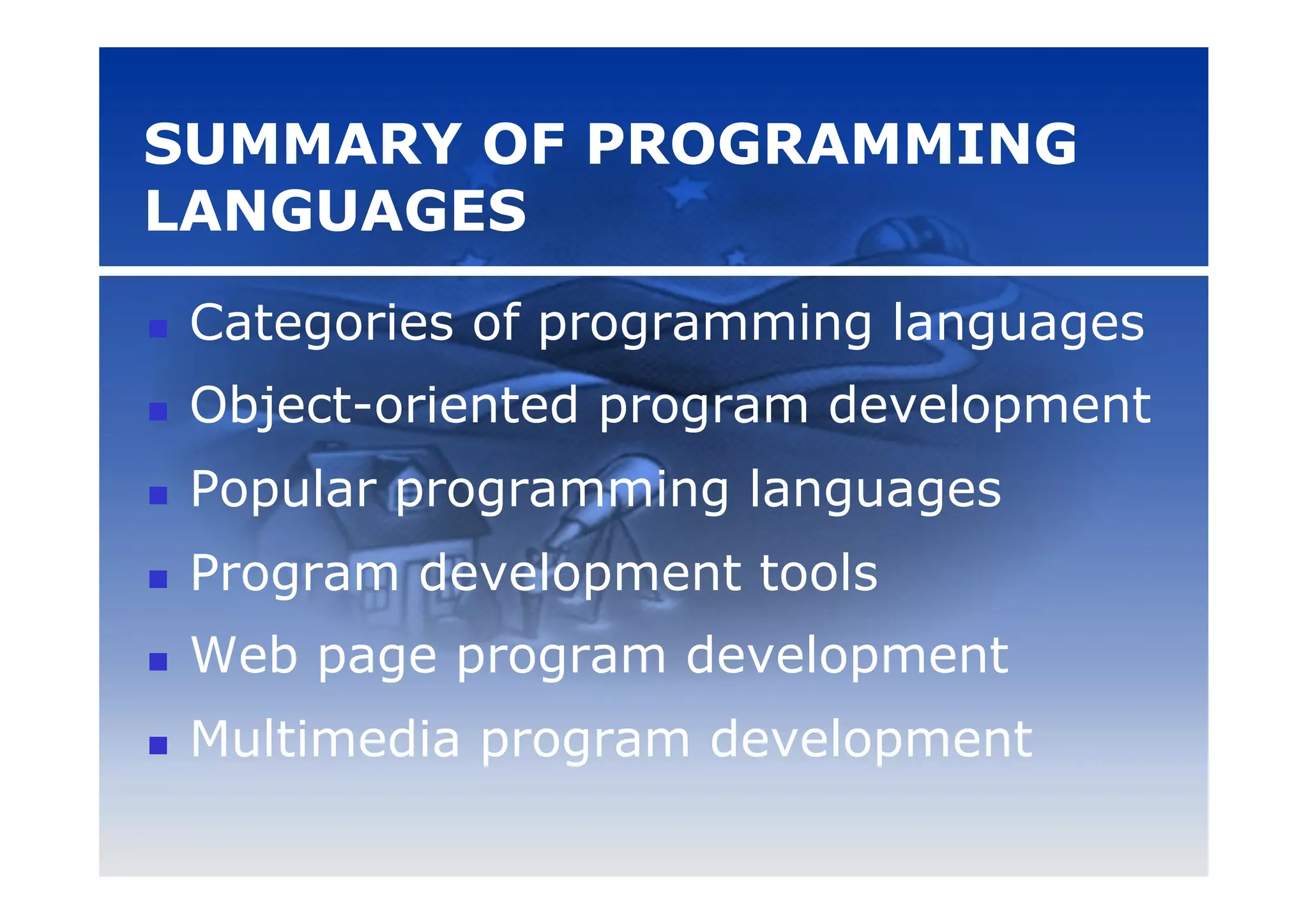 SUMMARY OF PROGRAMMING LANGUAGES

- Categories of programming languages
- Object-oriented program development
- Popular programming languages
- Program development tools
- Web page program development
- Multimedia program development